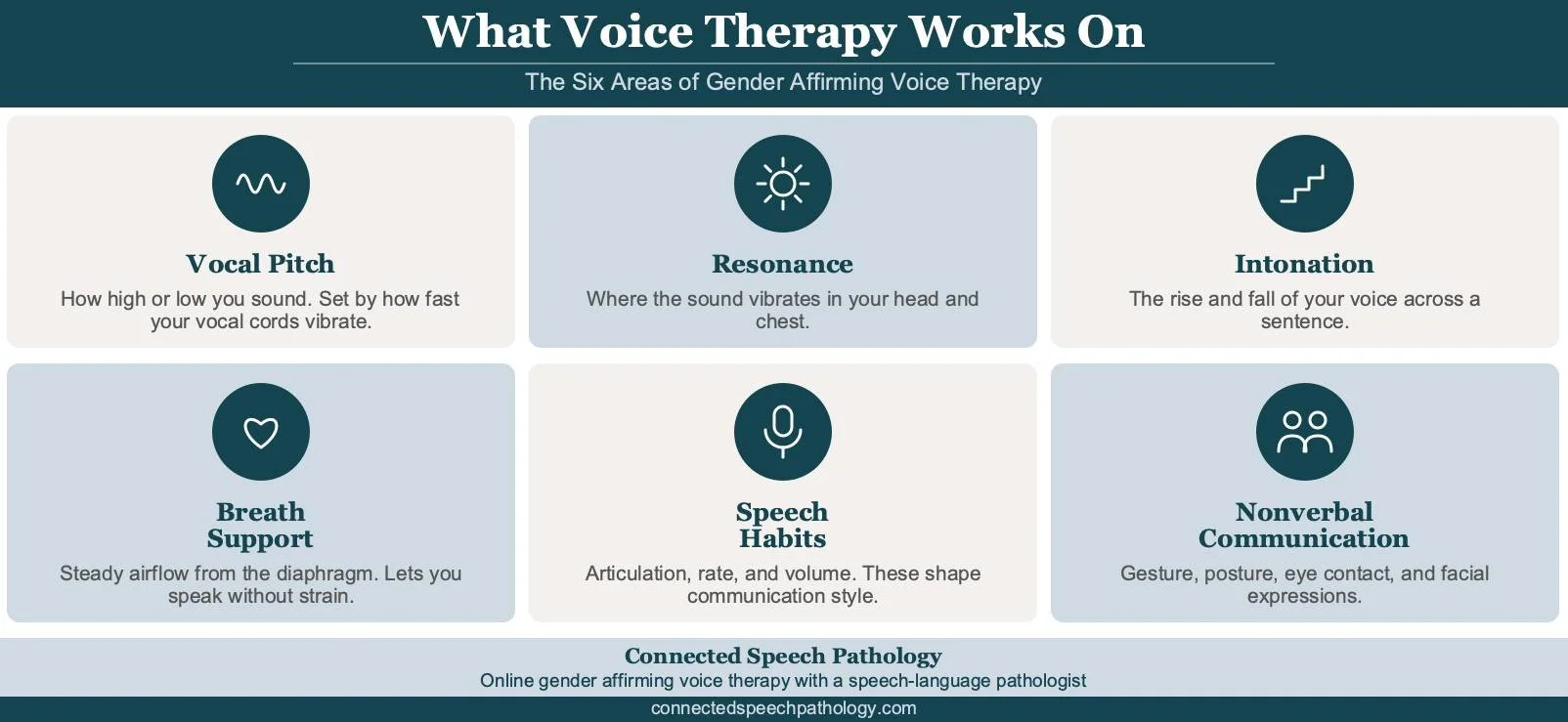 What Voice Therapy Works On

The Six Areas of Gender Affirming Voice Therapy

Vocal Pitch

How high or low you sound. Set by how fast your vocal cords vibrate.

Resonance

Where the sound vibrates in your head and chest.

Intonation

The rise and fall of your voice across a sentence.

Breath Support

Steady airflow from the diaphragm. Lets you speak without strain.

Speech Habits

Articulation, rate, and volume. These shape communication style.

Nonverbal Communication

Gesture, posture, eye contact, and facial expressions.

Connected Speech Pathology

Online gender affirming voice therapy with a speech-language pathologist

connectedspeechpathology.com